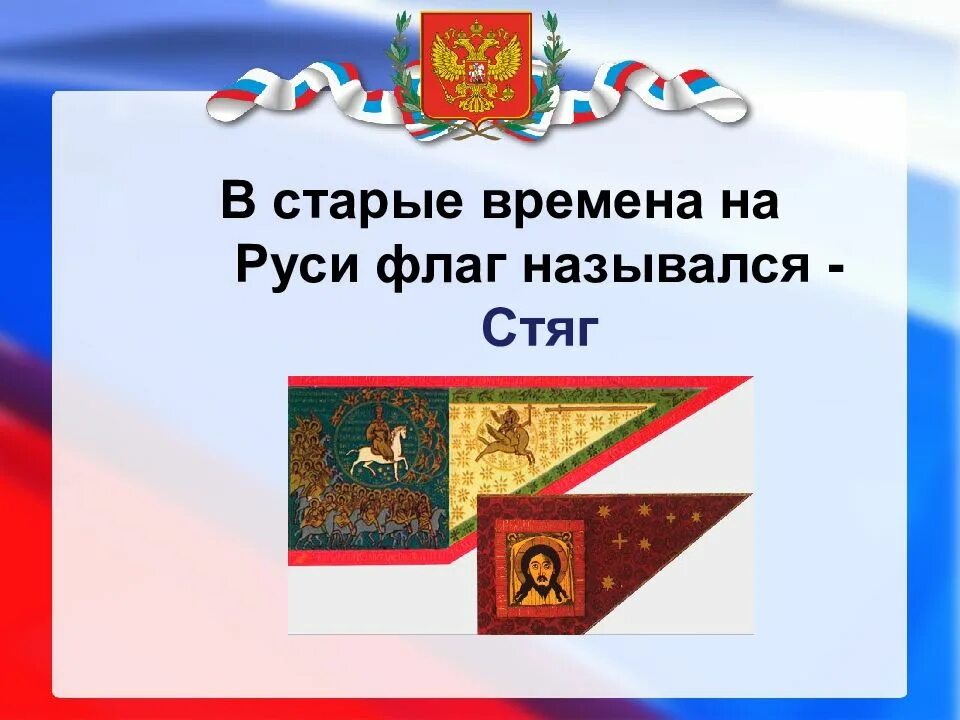 В старые времена на Руси флаг назывался - Стяг